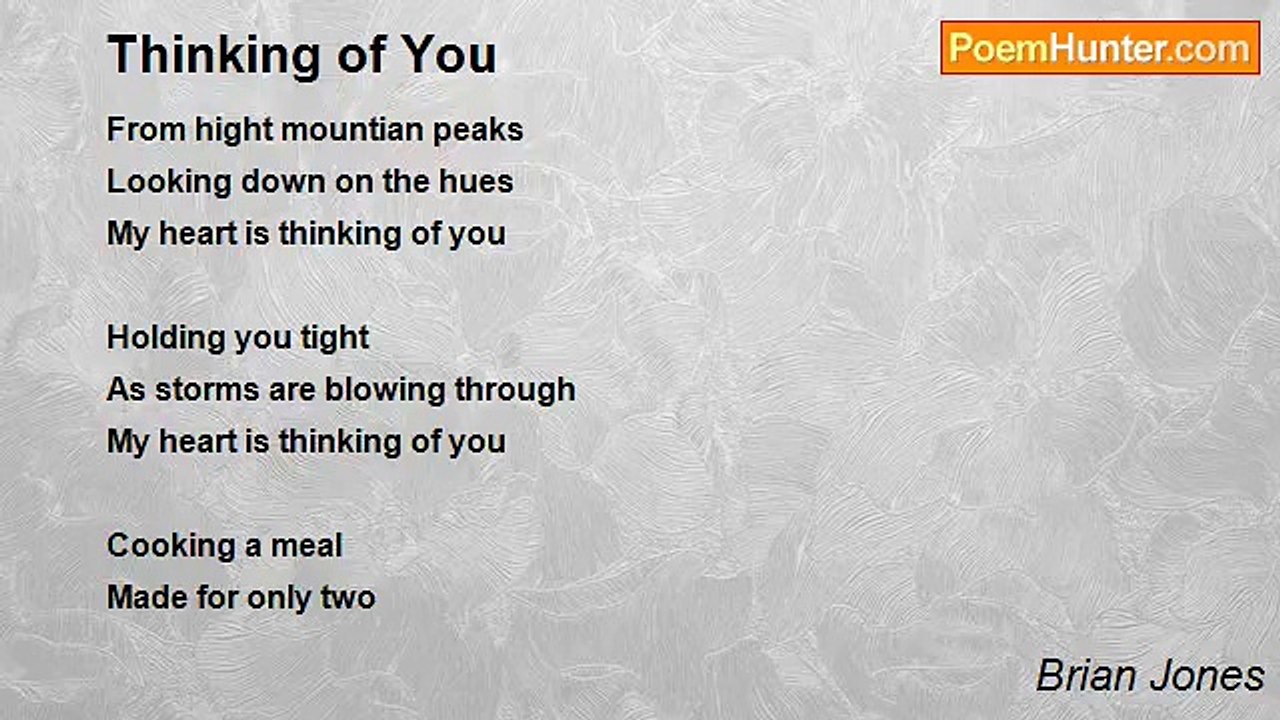 Thinking of You

PoemHunter.com

From hight mountian peaks
Looking down on the hues
My heart is thinking of you

Holding you tight
As storms are blowing through
My heart is thinking of you

Cooking a meal
Made for only two

Brian Jones